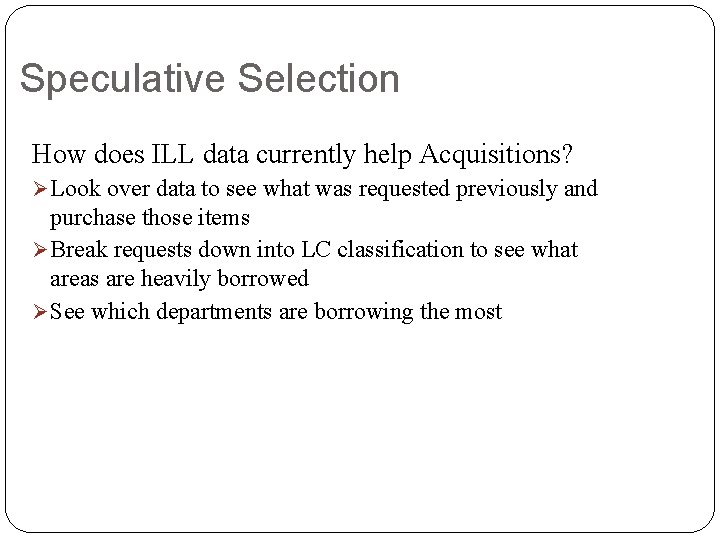 Speculative Selection

How does ILL data currently help Acquisitions?

➢ Look over data to see what was requested previously and purchase those items

➢ Break requests down into LC classification to see what areas are heavily borrowed

➢ See which departments are borrowing the most